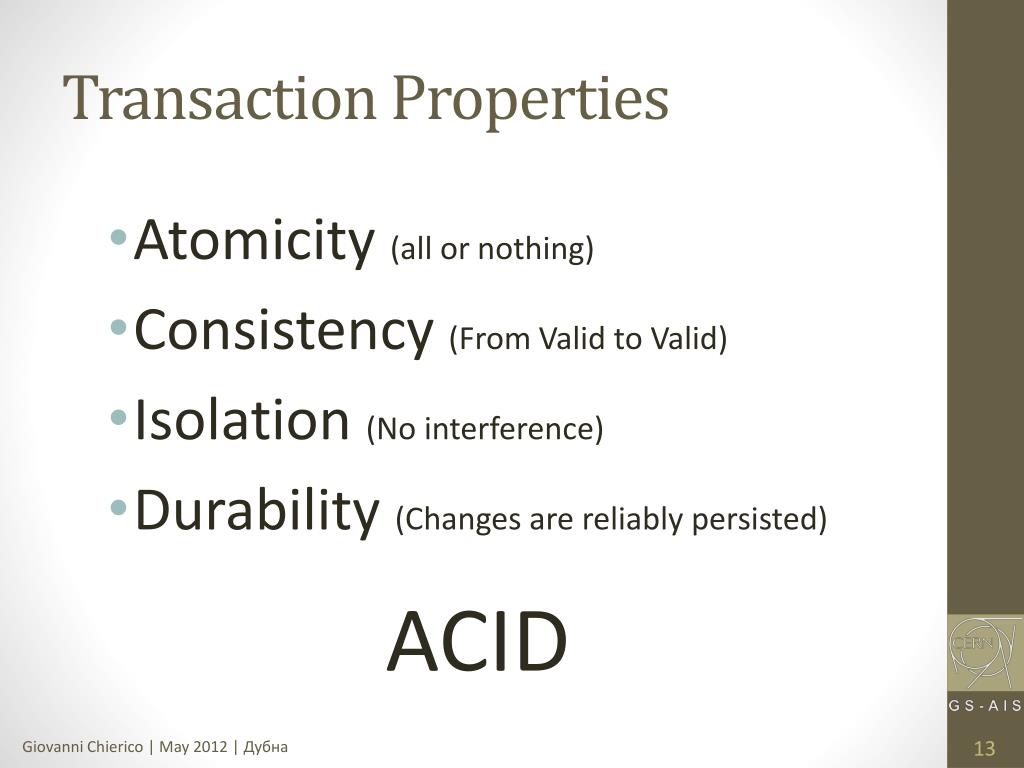 Transaction Properties

• Atomicity (all or nothing)
• Consistency (From Valid to Valid)
• Isolation (No interference)
• Durability (Changes are reliably persisted)

ACID

CERN

GS-AIS

Giovanni Chierico | May 2012 | Дубна

13